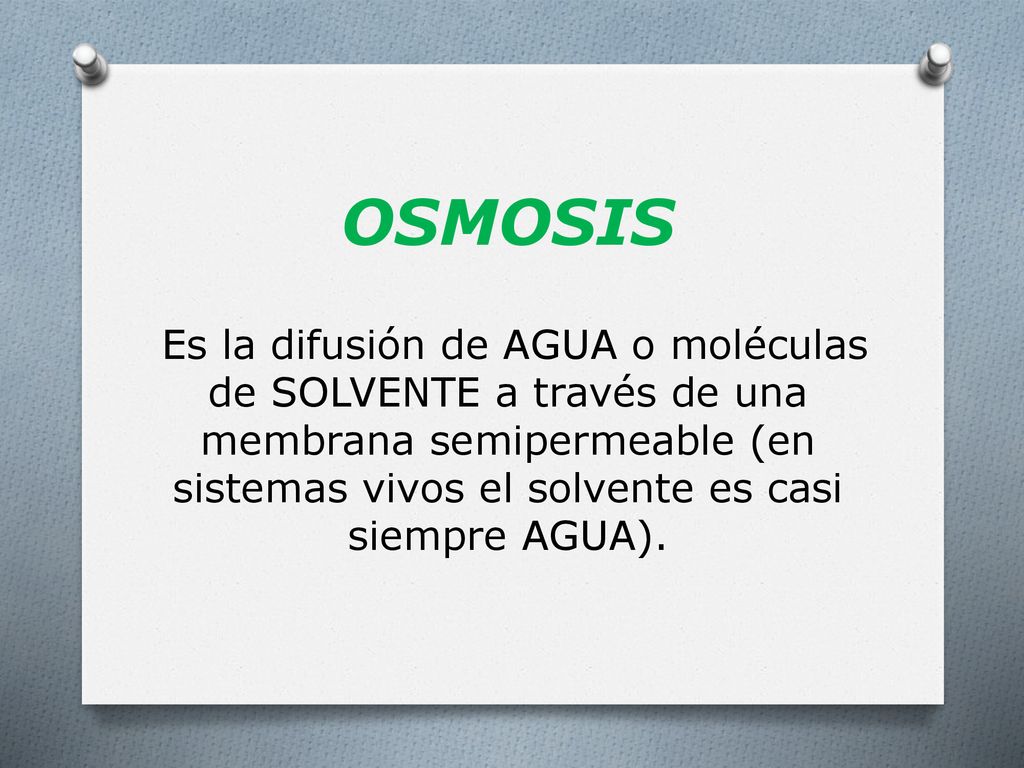 OSMOSIS

Es la difusión de AGUA o moléculas de SOLVENTE a través de una membrana semipermeable (en sistemas vivos el solvente es casi siempre AGUA).